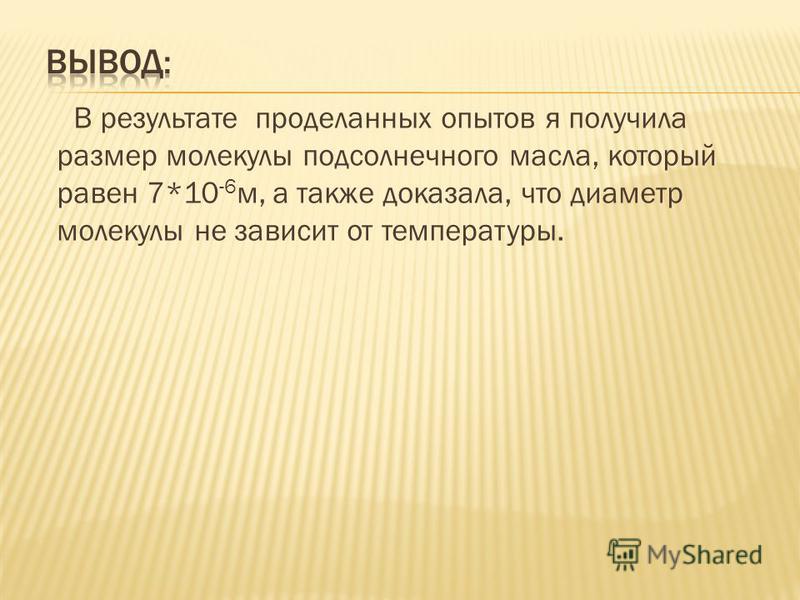 ВЫВОД:

В результате проделанных опытов я получила размер молекулы подсолнечного масла, который равен $7*10^{-6}$м, а также доказала, что диаметр молекулы не зависит от температуры.

MyShared